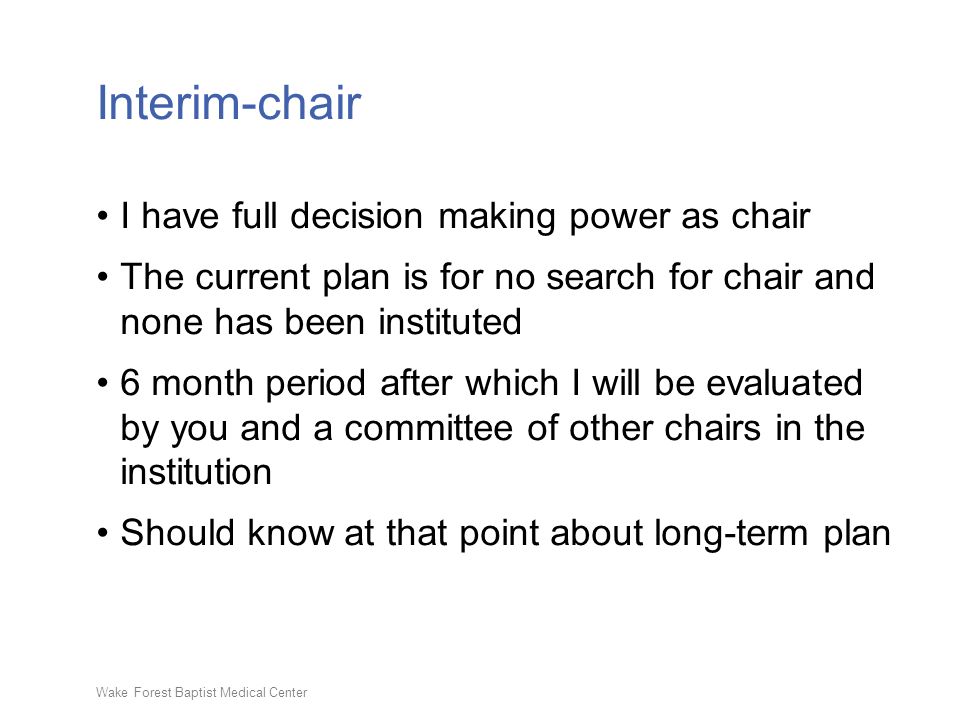 Interim-chair

• I have full decision making power as chair

• The current plan is for no search for chair and none has been instituted

• 6 month period after which I will be evaluated by you and a committee of other chairs in the institution

• Should know at that point about long-term plan

Wake Forest Baptist Medical Center